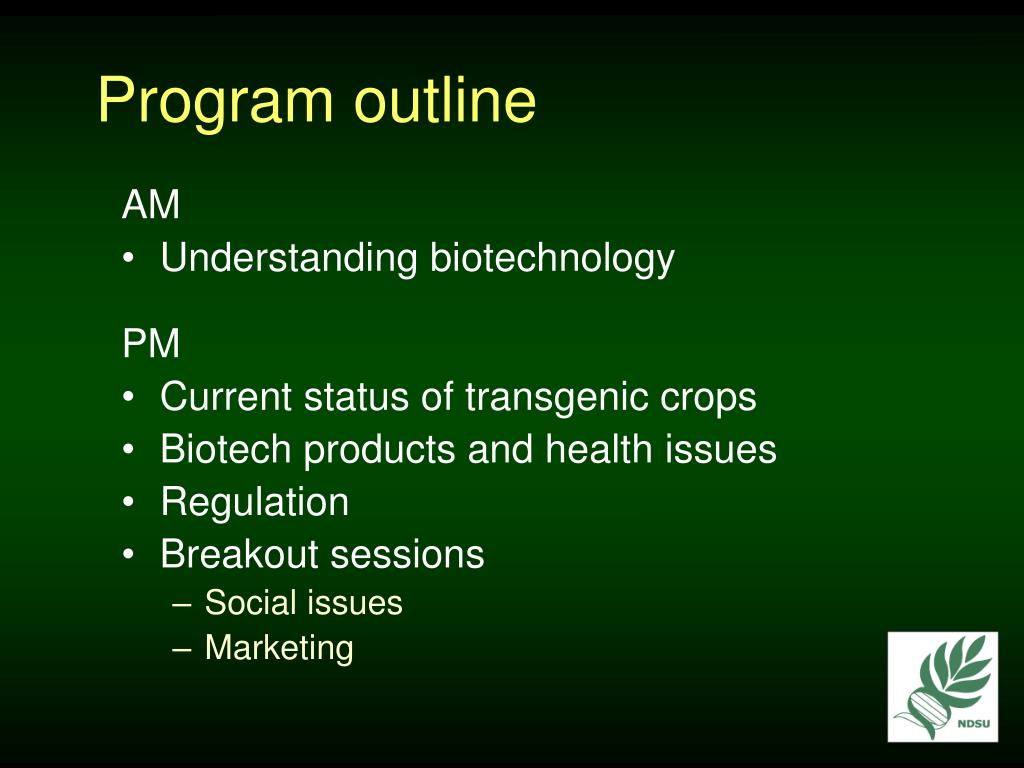 Program outline

AM
• Understanding biotechnology

PM
• Current status of transgenic crops
• Biotech products and health issues
• Regulation
• Breakout sessions
– Social issues
– Marketing

NDSU